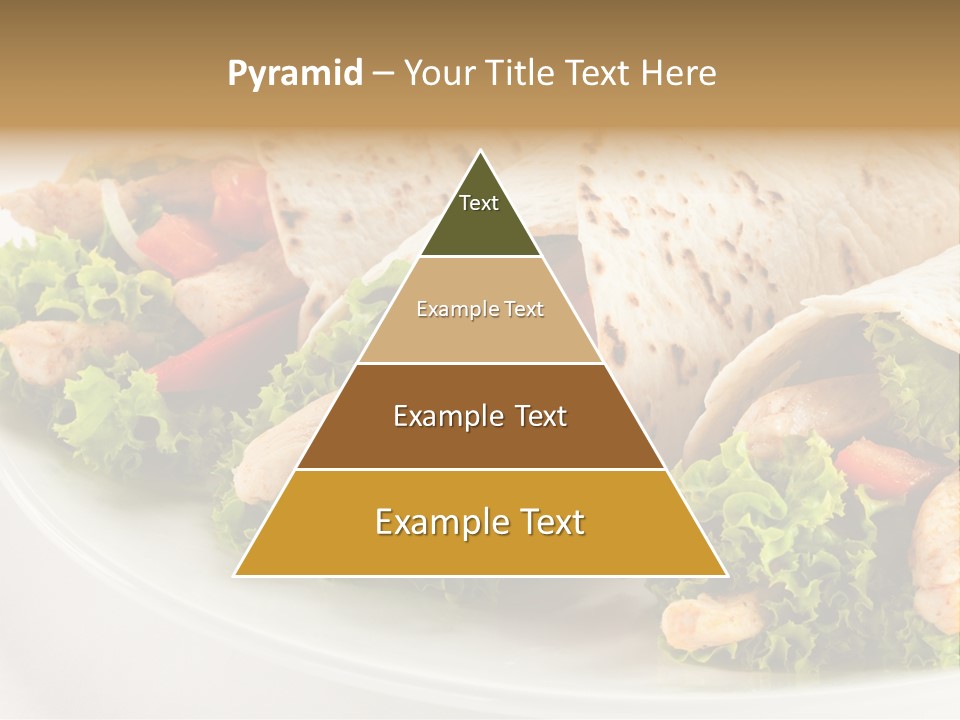 Pyramid – Your Title Text Here

Text

Example Text

Example Text

Example Text